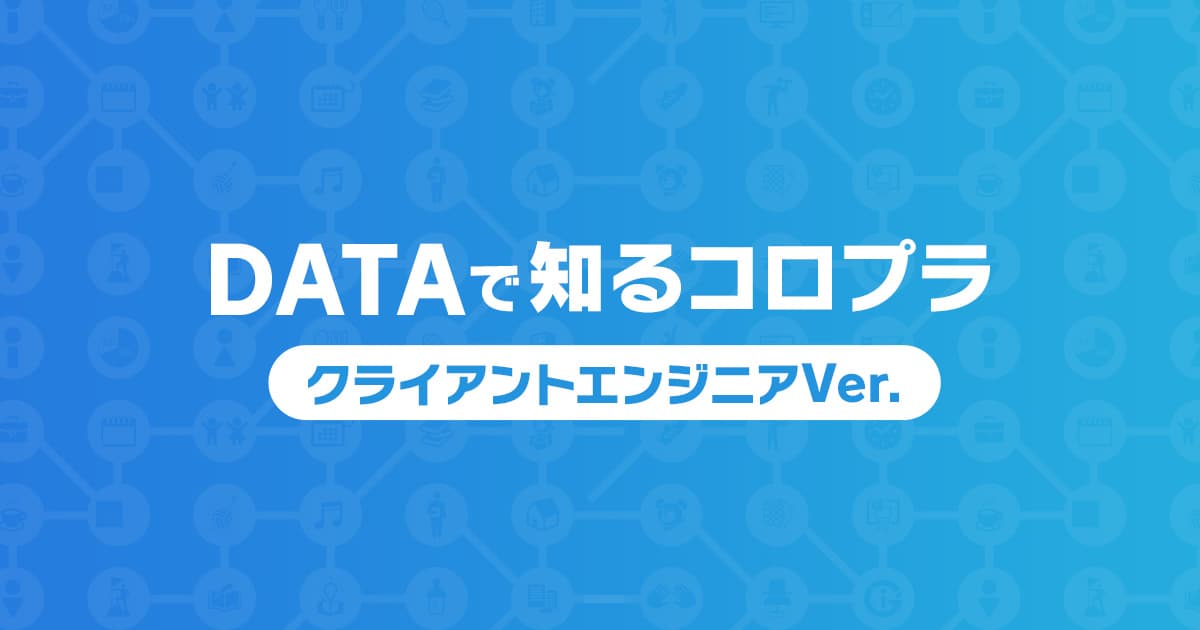 DATAで知るコロプラ

クライアントエンジニアVer.